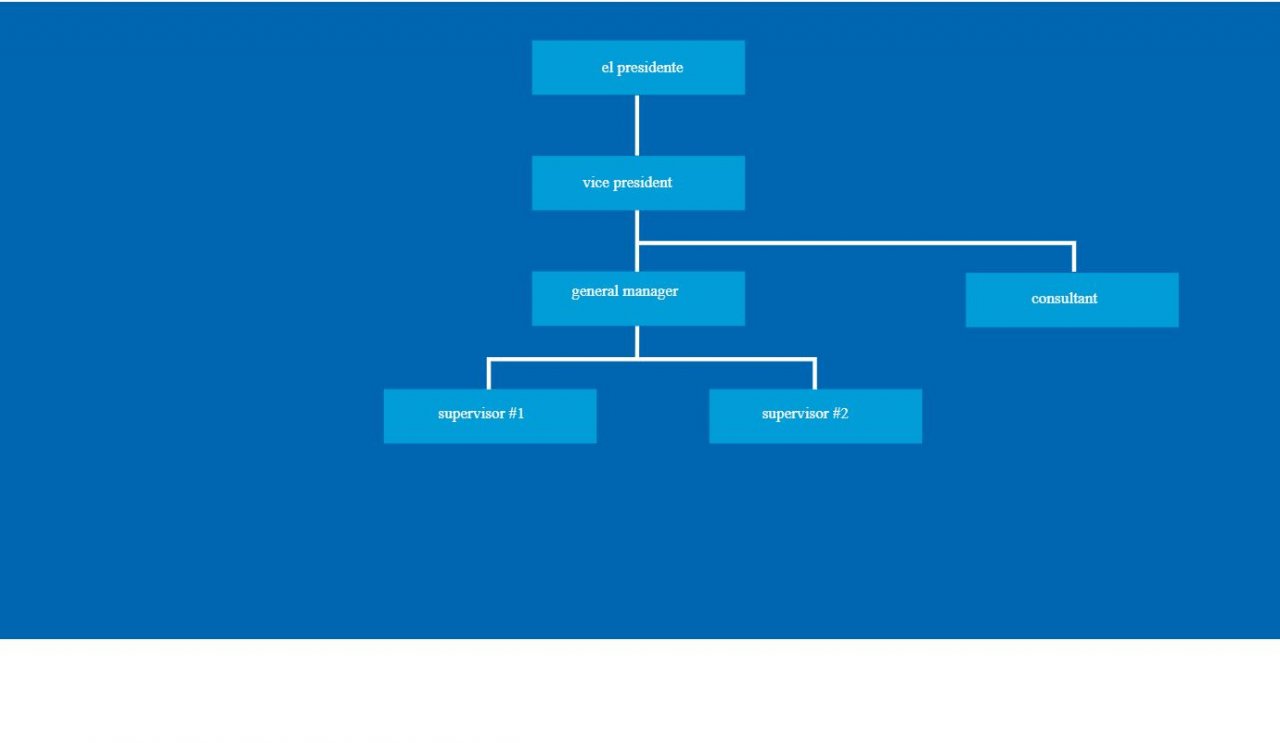 el presidente

vice president

general manager

consultant

supervisor #1

supervisor #2